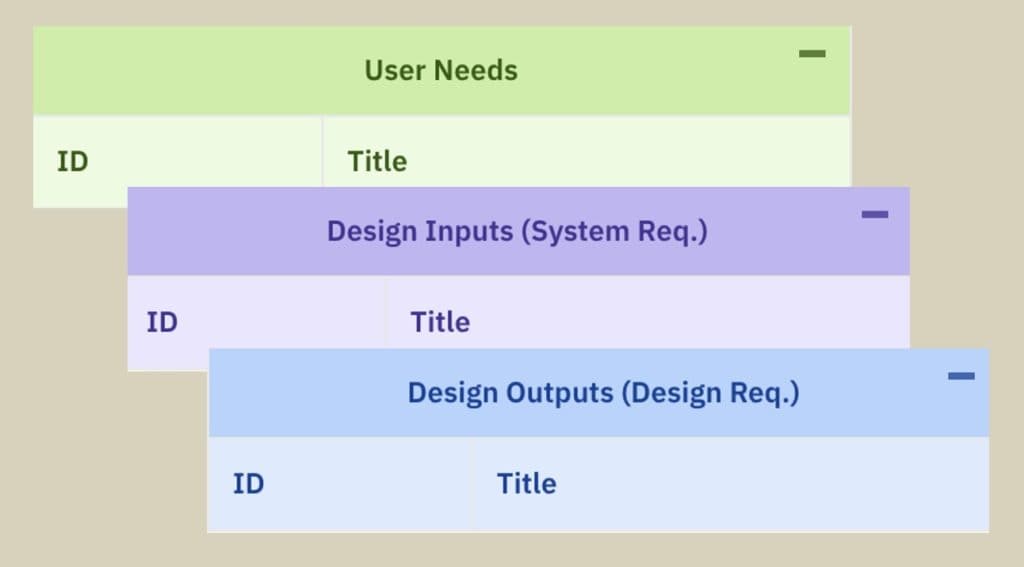 User Needs

| ID | Title |
|---|---|

Design Inputs (System Req.)

| ID | Title |
|---|---|

Design Outputs (Design Req.)

| ID | Title |
|---|---|